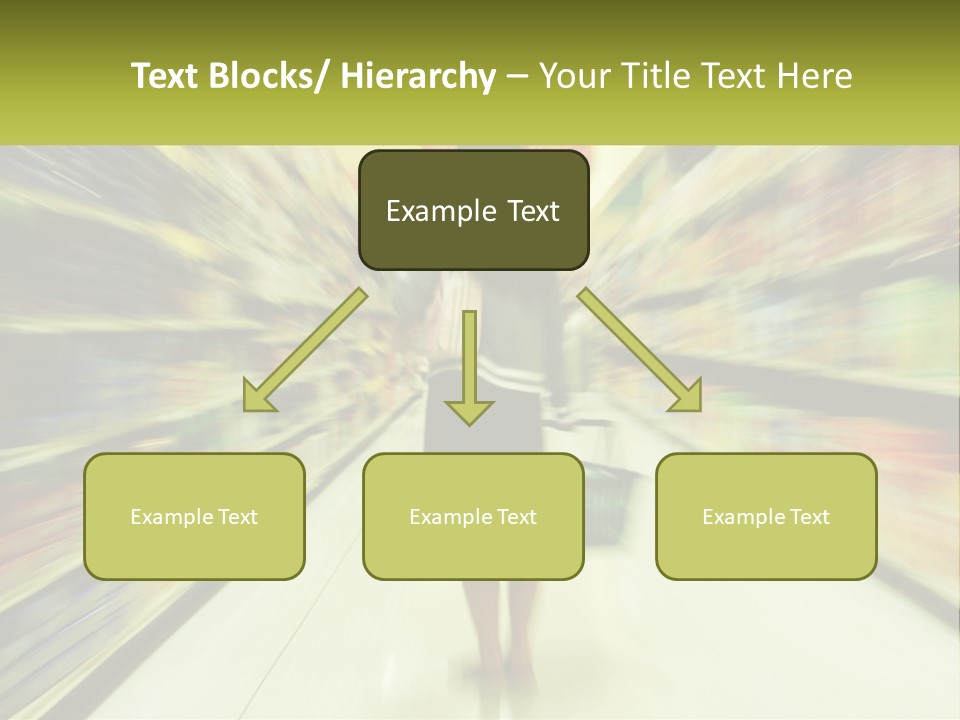 Text Blocks/ Hierarchy – Your Title Text Here

Example Text

Example Text

Example Text

Example Text